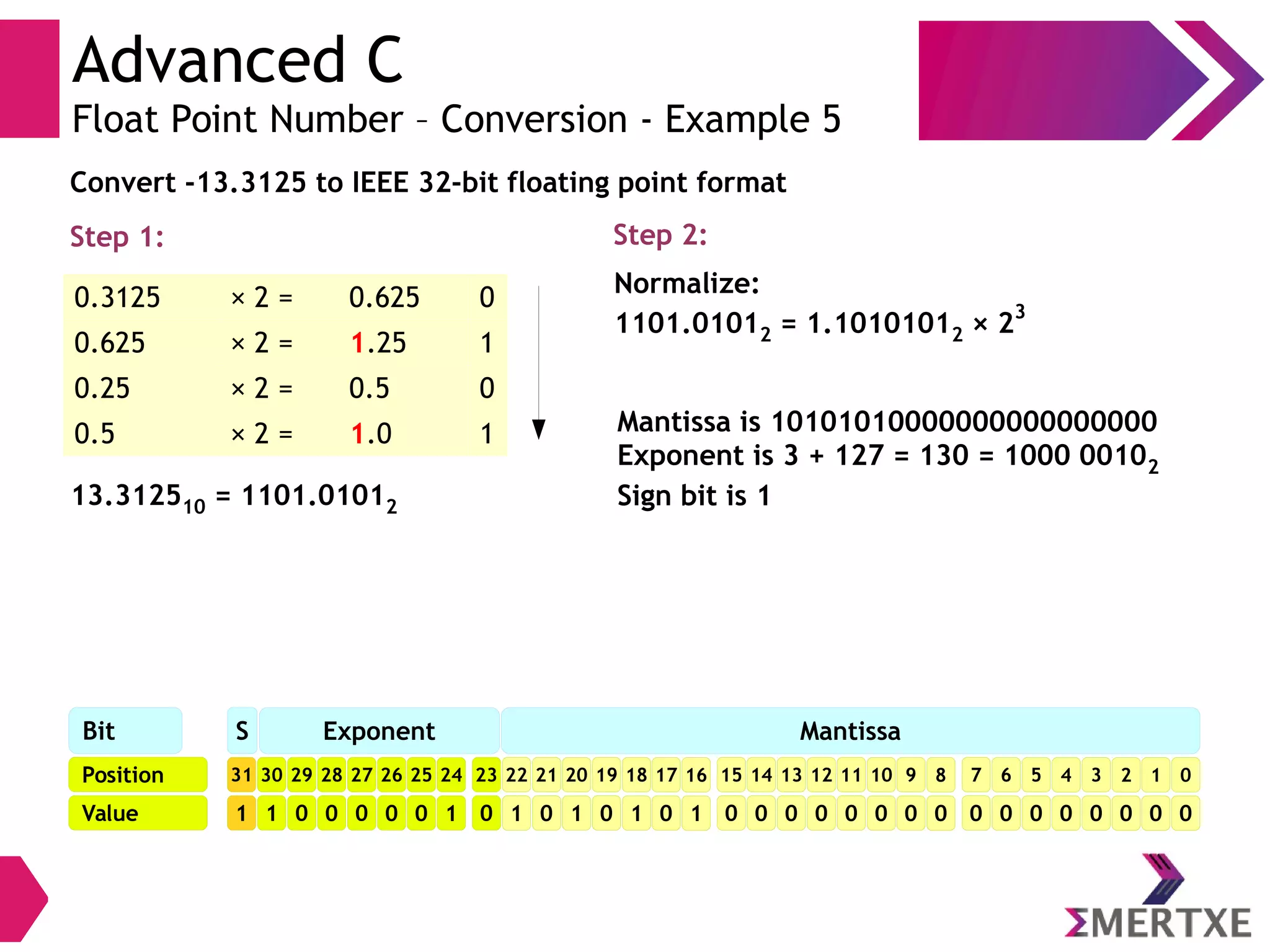 Advanced C
Float Point Number – Conversion - Example 5

Convert -13.3125 to IEEE 32-bit floating point format

Step 1:

| 0.3125 | × 2 = | 0.625 | 0 |
|---|---|---|---|
| 0.625 | × 2 = | 1.25 | 1 |
| 0.25 | × 2 = | 0.5 | 0 |
| 0.5 | × 2 = | 1.0 | 1 |

$13.3125_{10} = 1101.0101_2$

Step 2:

Normalize:
$1101.0101_2 = 1.1010101_2 \times 2^3$

Mantissa is 10101010000000000000000
Exponent is 3 + 127 = 130 = $1000\ 0010_2$
Sign bit is 1

| Bit | S | Exponent | | | | | | | | Mantissa | | | | | | | | | | | | | | | | | | | | | | |
|---|---|---|---|---|---|---|---|---|---|---|---|---|---|---|---|---|---|---|---|---|---|---|---|---|---|---|---|---|---|---|---|---|
| Position | 31 | 30 | 29 | 28 | 27 | 26 | 25 | 24 | 23 | 22 | 21 | 20 | 19 | 18 | 17 | 16 | 15 | 14 | 13 | 12 | 11 | 10 | 9 | 8 | 7 | 6 | 5 | 4 | 3 | 2 | 1 | 0 |
| Value | 1 | 1 | 0 | 0 | 0 | 0 | 0 | 1 | 0 | 1 | 0 | 1 | 0 | 1 | 0 | 1 | 0 | 0 | 0 | 0 | 0 | 0 | 0 | 0 | 0 | 0 | 0 | 0 | 0 | 0 | 0 | 0 |

ΣMERTXE